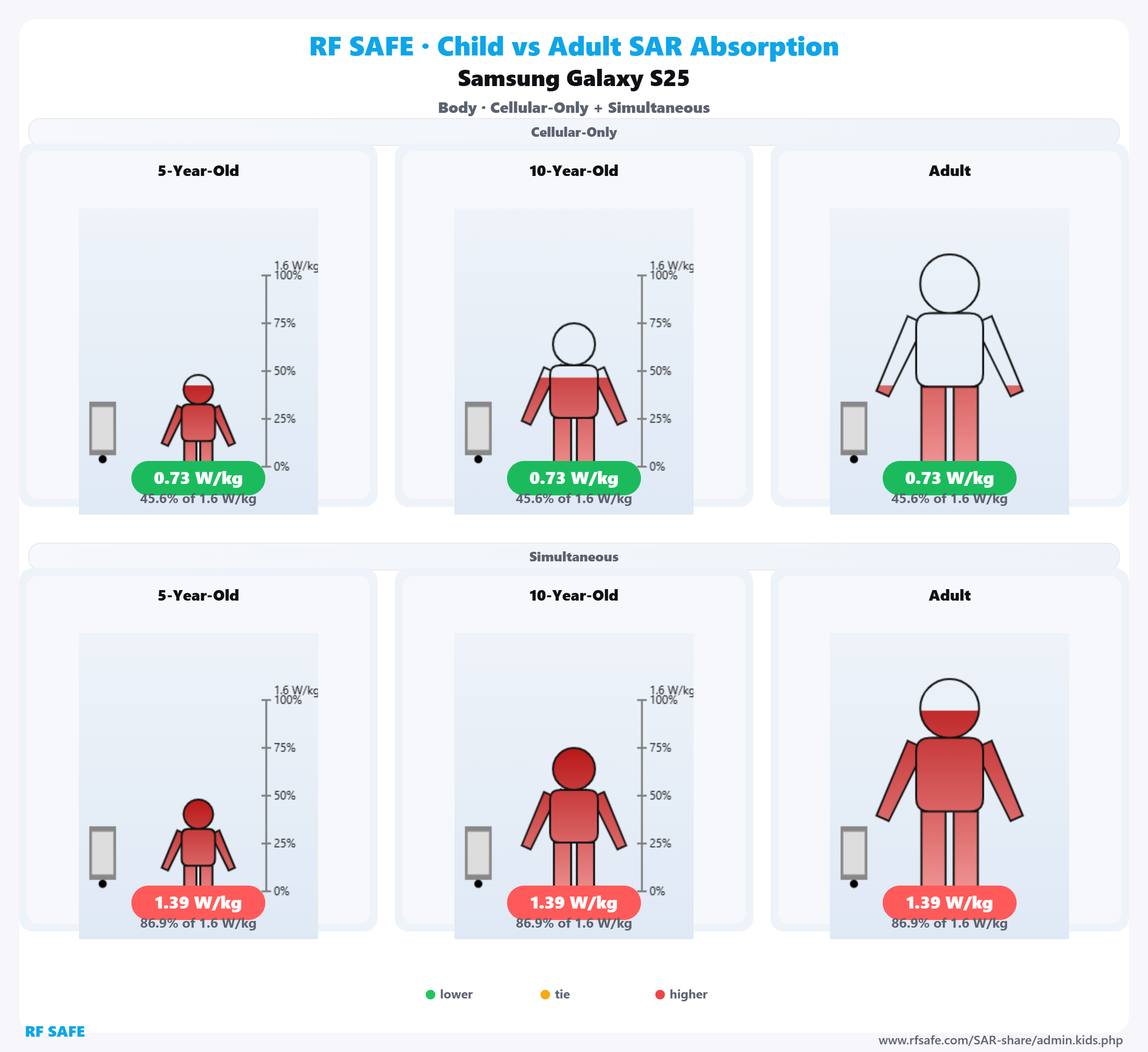 RF SAFE · Child vs Adult SAR Absorption
Samsung Galaxy S25
Body · Cellular-Only + Simultaneous

Cellular-Only

5-Year-Old
1.6 W/kg
100%
75%
50%
25%
0%
0.73 W/kg
45.6% of 1.6 W/kg

10-Year-Old
1.6 W/kg
100%
75%
50%
25%
0%
0.73 W/kg
45.6% of 1.6 W/kg

Adult
0.73 W/kg
45.6% of 1.6 W/kg

Simultaneous

5-Year-Old
1.6 W/kg
100%
75%
50%
25%
0%
1.39 W/kg
86.9% of 1.6 W/kg

10-Year-Old
1.6 W/kg
100%
75%
50%
25%
0%
1.39 W/kg
86.9% of 1.6 W/kg

Adult
1.39 W/kg
86.9% of 1.6 W/kg

lower tie higher

RF SAFE
www.rfsafe.com/SAR-share/admin.kids.php